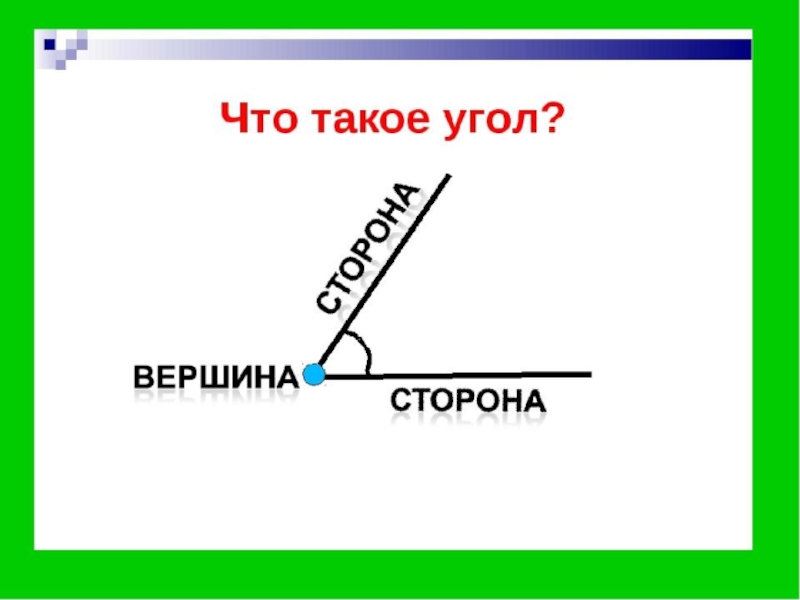 Что такое угол?

СТОРОНА

ВЕРШИНА

СТОРОНА